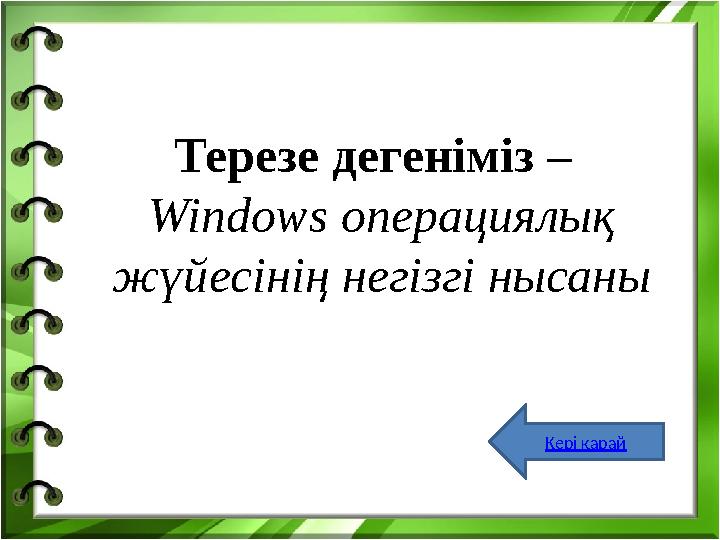 Терезе дегеніміз – Windows операциялық жүйесінің негізгі нысаны

Кері қарай